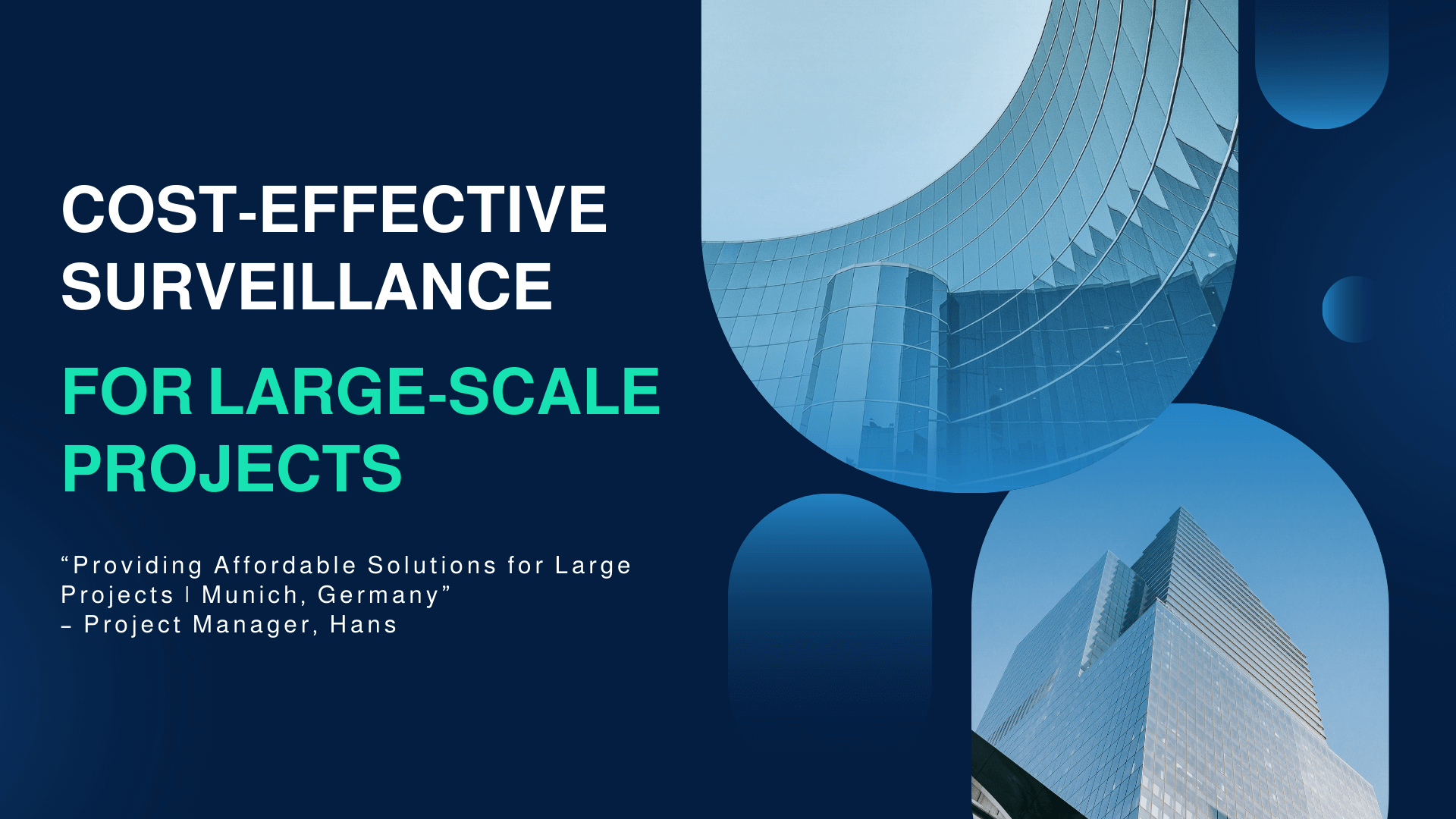 COST-EFFECTIVE SURVEILLANCE

FOR LARGE-SCALE PROJECTS

“Providing Affordable Solutions for Large Projects | Munich, Germany”
– Project Manager, Hans